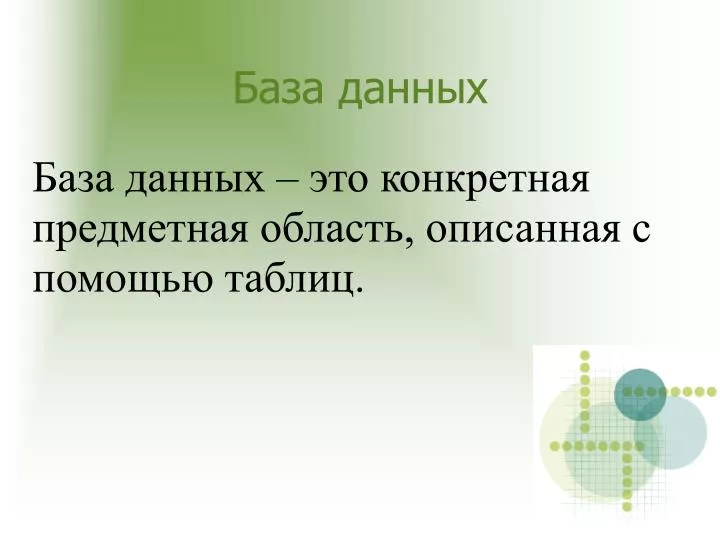 База данных

База данных – это конкретная предметная область, описанная с помощью таблиц.